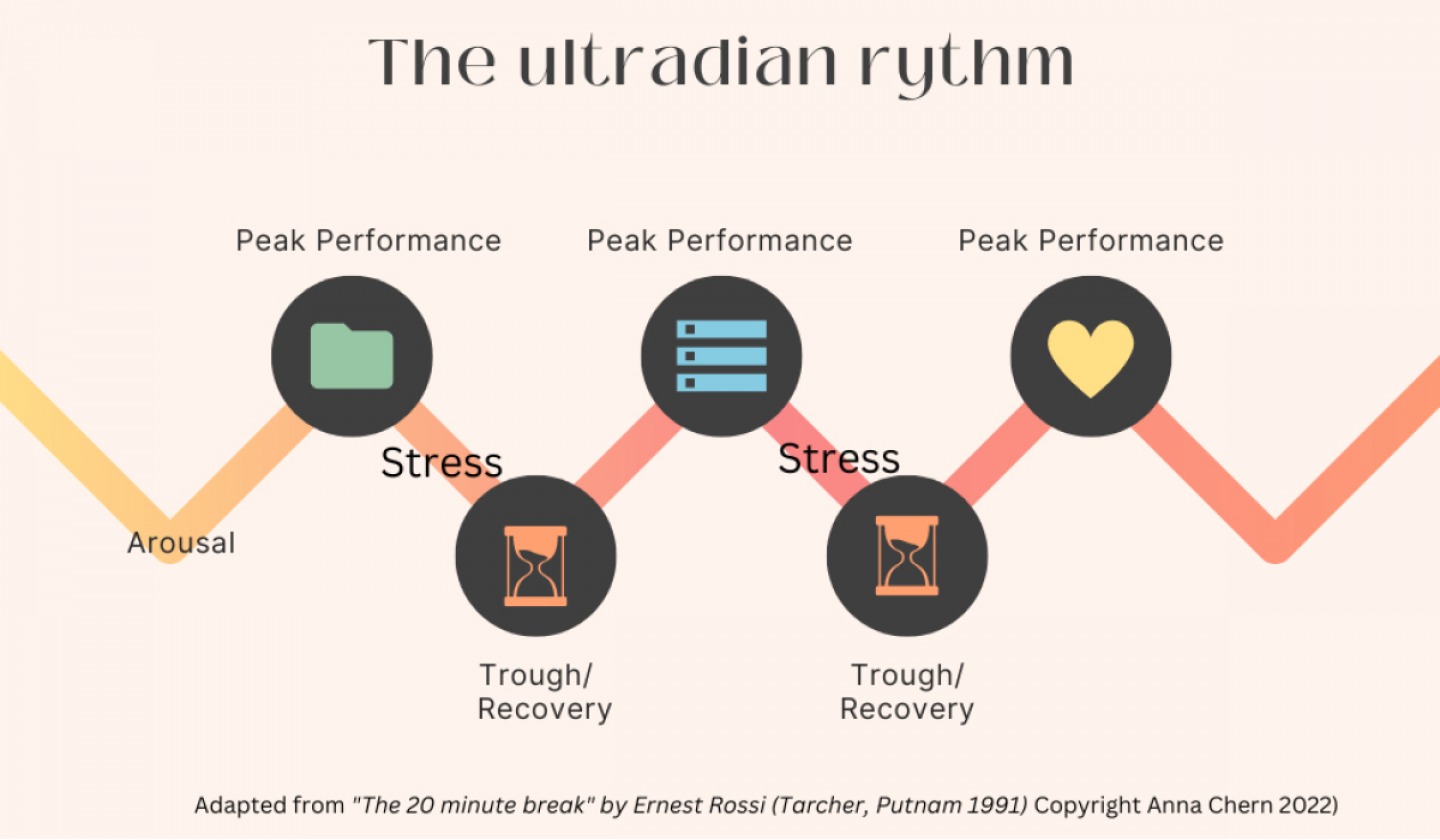 The ultradian rythm

Peak Performance

Peak Performance

Peak Performance

Stress

Stress

Arousal

Trough/ Recovery

Trough/ Recovery

Adapted from "The 20 minute break" by Ernest Rossi (Tarcher, Putnam 1991) Copyright Anna Chern 2022)